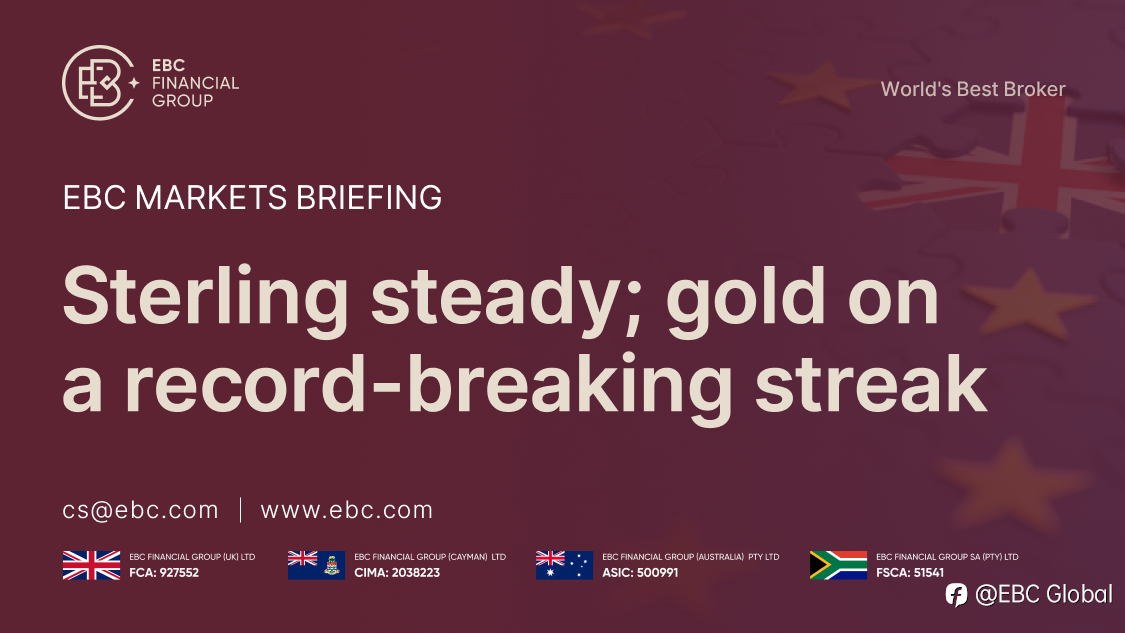 EBC FINANCIAL GROUP

World's Best Broker

EBC MARKETS BRIEFING

Sterling steady; gold on a record-breaking streak

cs@ebc.com | www.ebc.com

EBC FINANCIAL GROUP (UK) LTD
FCA: 927552

EBC FINANCIAL GROUP (CAYMAN) LTD
CIMA: 2038223

EBC FINANCIAL GROUP (AUSTRALIA) PTY LTD
ASIC: 500991

EBC FINANCIAL GROUP SA (PTY) LTD
FSCA: 51541

@EBC Global